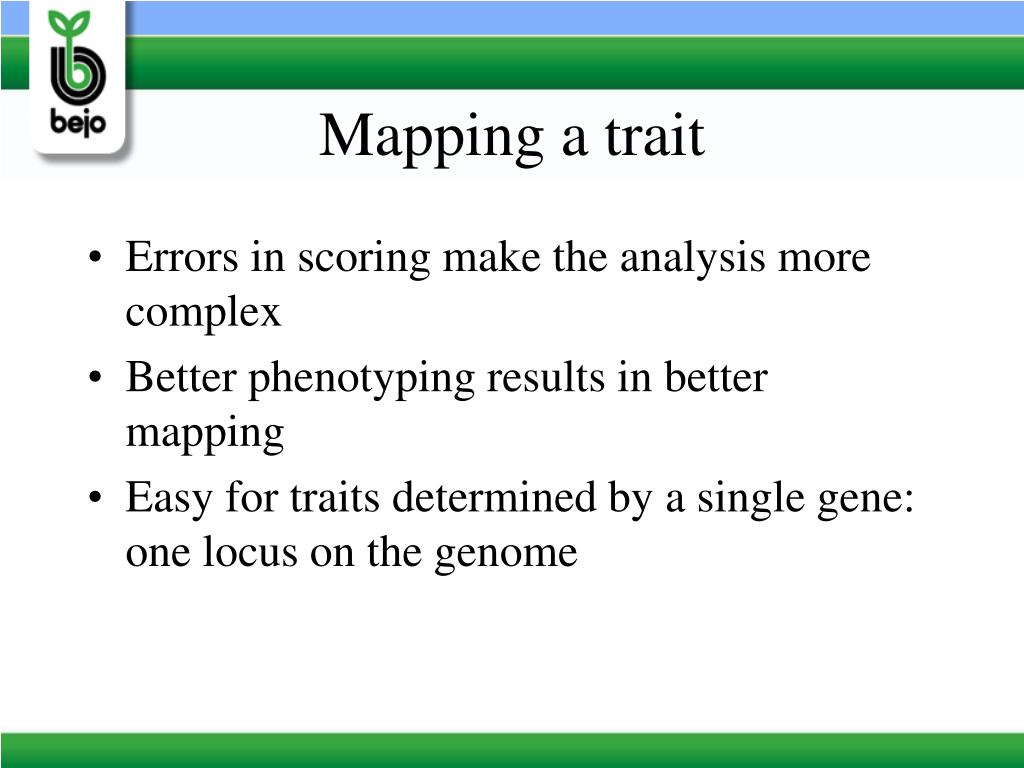 bejo

Mapping a trait

• Errors in scoring make the analysis more complex
• Better phenotyping results in better mapping
• Easy for traits determined by a single gene: one locus on the genome